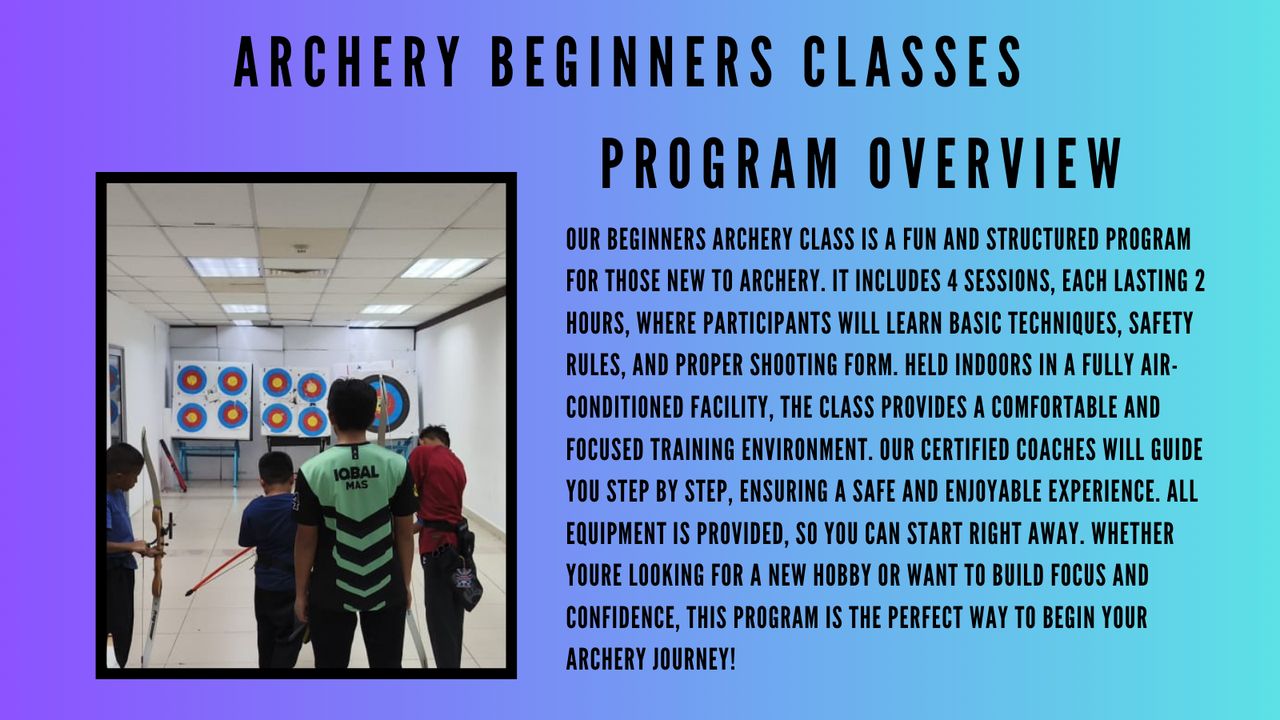 ARCHERY BEGINNERS CLASSES

PROGRAM OVERVIEW

IQBAL
MAS

OUR BEGINNERS ARCHERY CLASS IS A FUN AND STRUCTURED PROGRAM FOR THOSE NEW TO ARCHERY. IT INCLUDES 4 SESSIONS, EACH LASTING 2 HOURS, WHERE PARTICIPANTS WILL LEARN BASIC TECHNIQUES, SAFETY RULES, AND PROPER SHOOTING FORM. HELD INDOORS IN A FULLY AIR-CONDITIONED FACILITY, THE CLASS PROVIDES A COMFORTABLE AND FOCUSED TRAINING ENVIRONMENT. OUR CERTIFIED COACHES WILL GUIDE YOU STEP BY STEP, ENSURING A SAFE AND ENJOYABLE EXPERIENCE. ALL EQUIPMENT IS PROVIDED, SO YOU CAN START RIGHT AWAY. WHETHER YOURE LOOKING FOR A NEW HOBBY OR WANT TO BUILD FOCUS AND CONFIDENCE, THIS PROGRAM IS THE PERFECT WAY TO BEGIN YOUR ARCHERY JOURNEY!